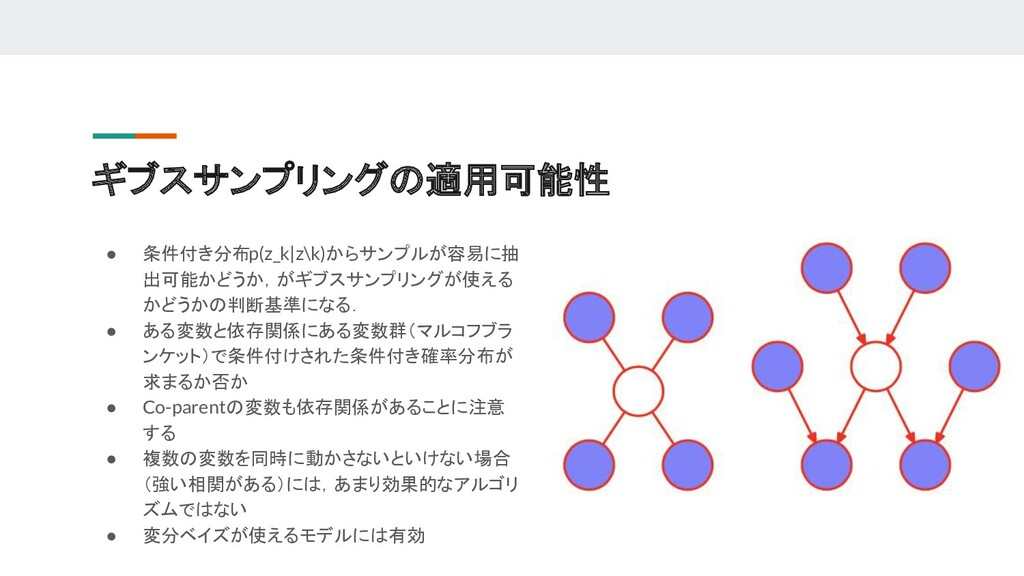 ギブスサンプリングの適用可能性

● 条件付き分布p(z_k|z\k)からサンプルが容易に抽出可能かどうか，がギブスサンプリングが使えるかどうかの判断基準になる．
● ある変数と依存関係にある変数群（マルコフブランケット）で条件付けされた条件付き確率分布が求まるか否か
● Co-parentの変数も依存関係があることに注意する
● 複数の変数を同時に動かさないといけない場合（強い相関がある）には，あまり効果的なアルゴリズムではない
● 変分ベイズが使えるモデルには有効